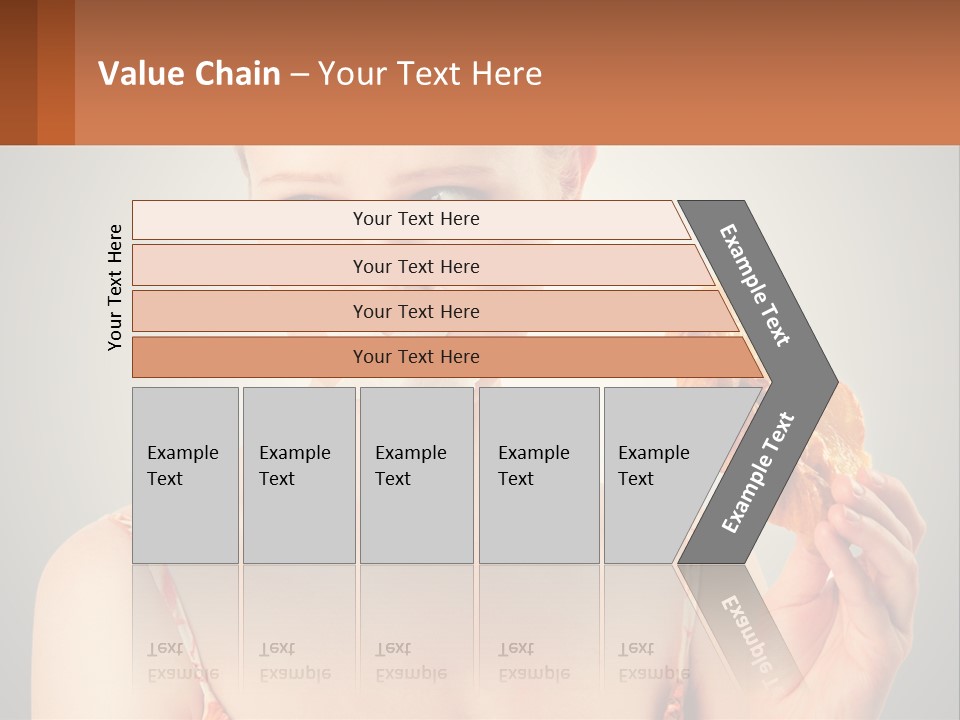 Value Chain – Your Text Here

Your Text Here

Your Text Here

Your Text Here

Your Text Here

Your Text Here

Example Text

Example Text

Example Text

Example Text

Example Text

Example Text

Example Text